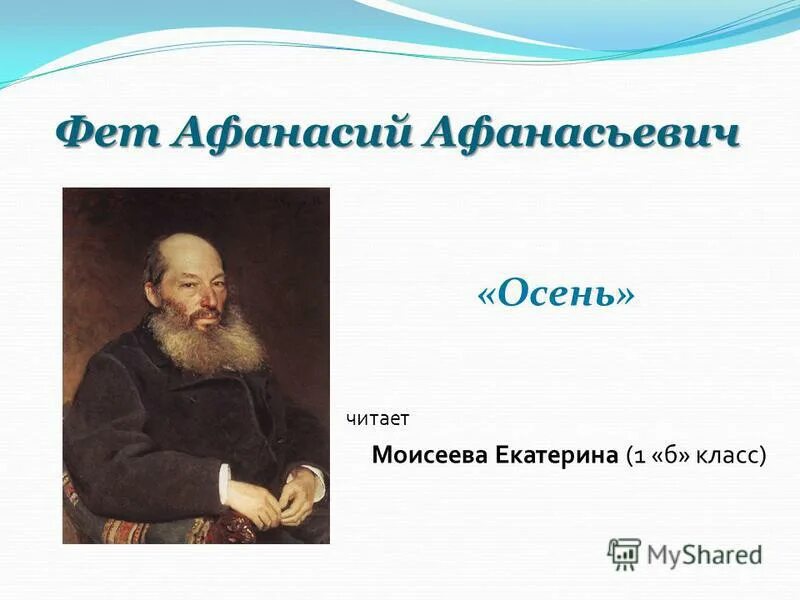 Фет Афанасий Афанасьевич

«Осень»

читает

Моисеева Екатерина (1 «б» класс)

MyShared